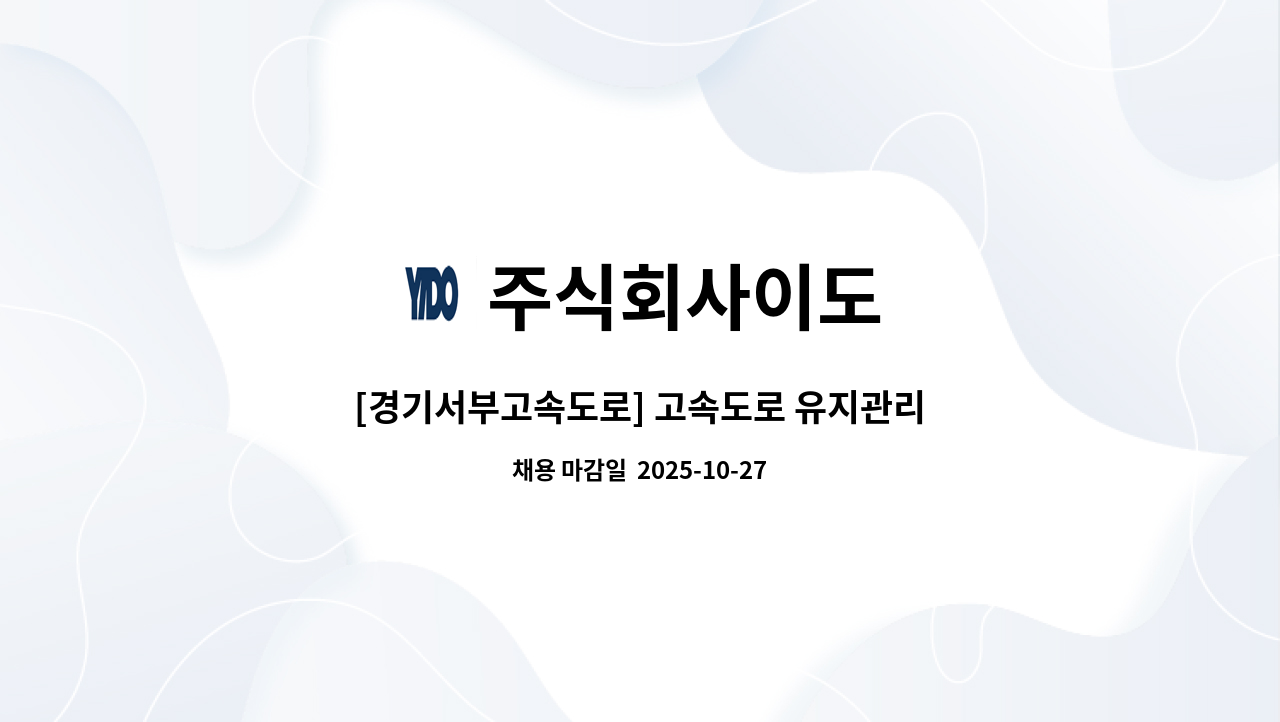 YIDO 주식회사이도

[경기서부고속도로] 고속도로 유지관리

채용 마감일 2025-10-27